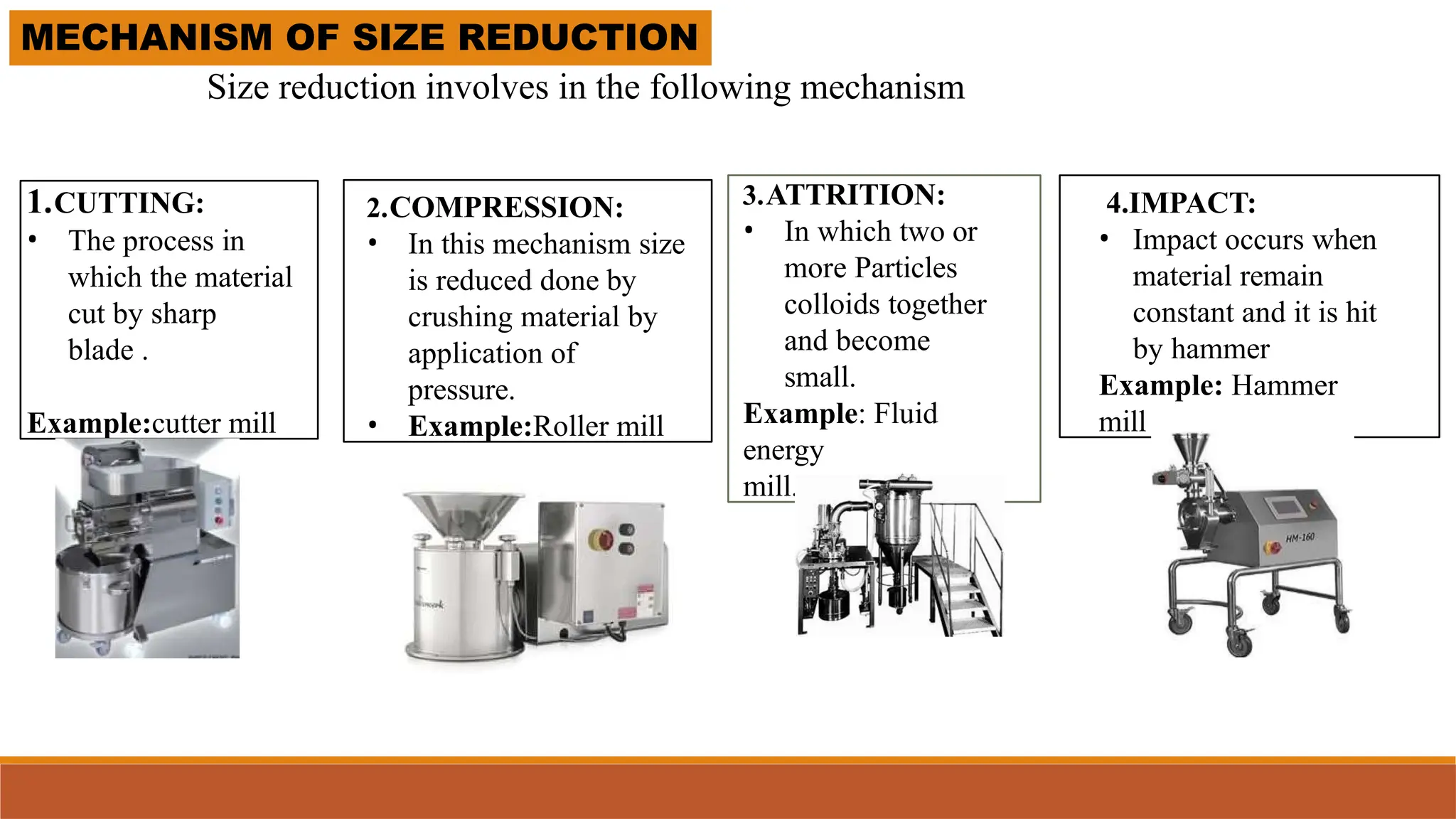 MECHANISM OF SIZE REDUCTION

Size reduction involves in the following mechanism

1.CUTTING:
• The process in which the material cut by sharp blade .

Example:cutter mill

2.COMPRESSION:
• In this mechanism size is reduced done by crushing material by application of pressure.
• Example:Roller mill

3.ATTRITION:
• In which two or more Particles colloids together and become small.

Example: Fluid energy mill.

4.IMPACT:
• Impact occurs when material remain constant and it is hit by hammer

Example: Hammer mill

HM-160